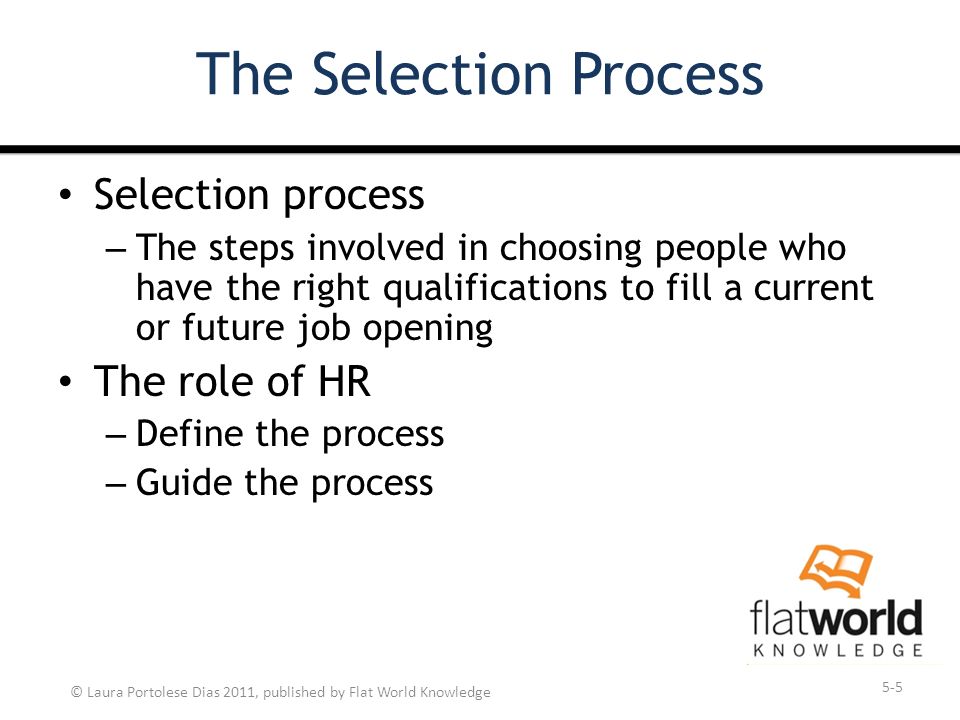 The Selection Process

• Selection process
– The steps involved in choosing people who have the right qualifications to fill a current or future job opening

• The role of HR
– Define the process
– Guide the process

flatworld
KNOWLEDGE

© Laura Portolese Dias 2011, published by Flat World Knowledge

5-5